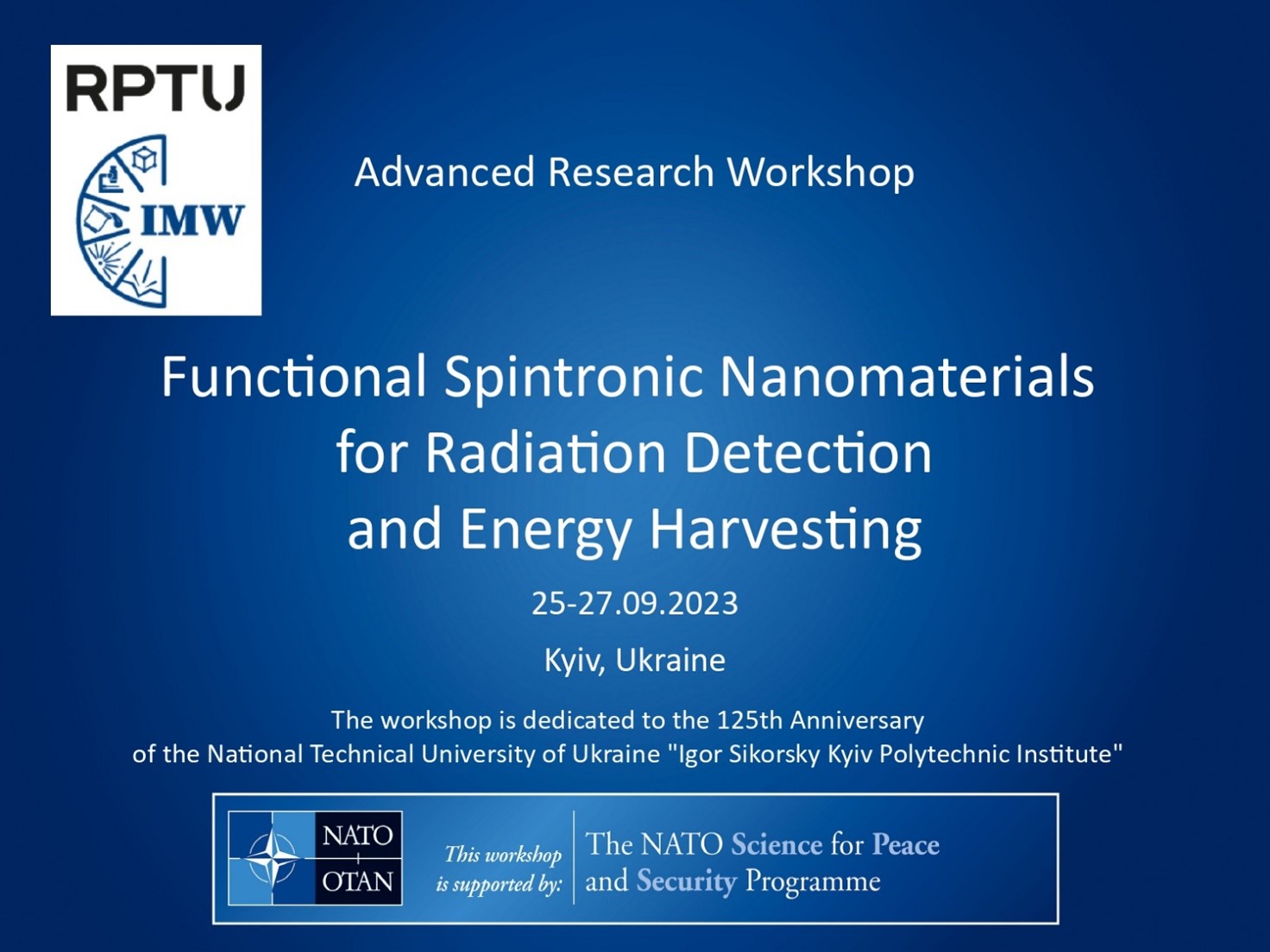 RPTU

IMW

Advanced Research Workshop

Functional Spintronic Nanomaterials for Radiation Detection and Energy Harvesting

25-27.09.2023

Kyiv, Ukraine

The workshop is dedicated to the 125th Anniversary of the National Technical University of Ukraine "Igor Sikorsky Kyiv Polytechnic Institute"

NATO OTAN

This workshop is supported by:

The NATO Science for Peace and Security Programme